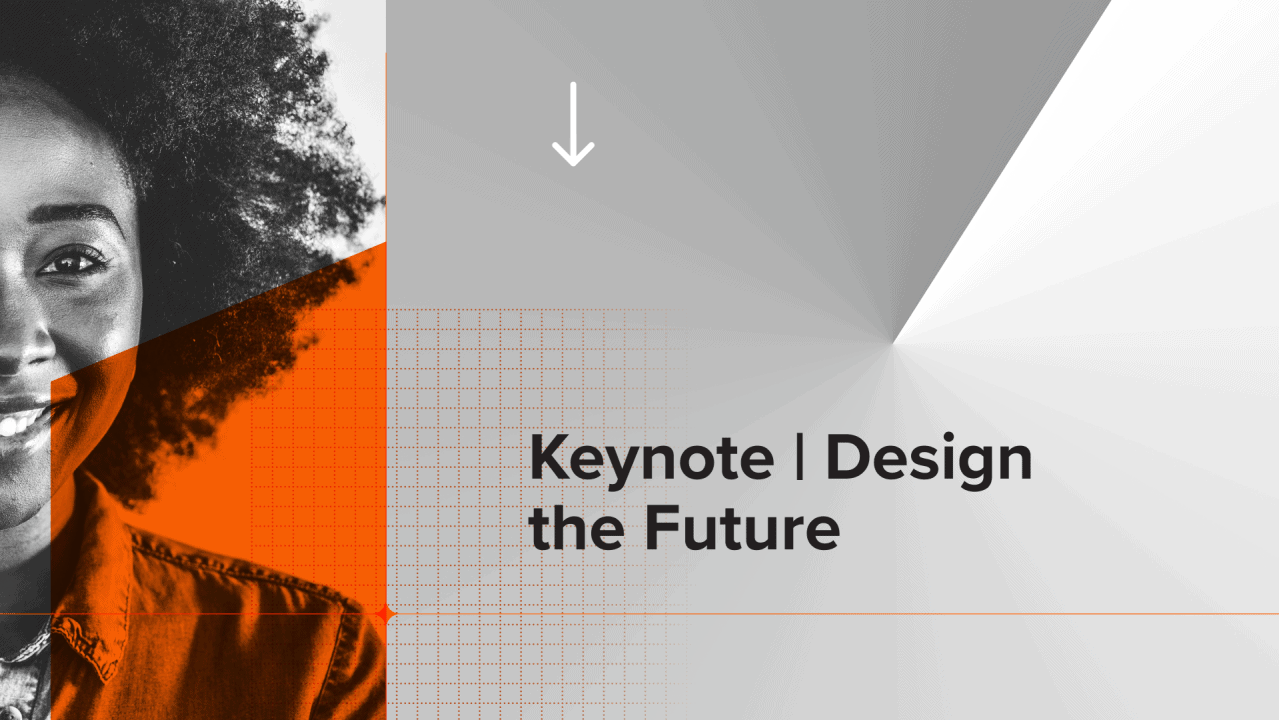 Keynote | Design the Future